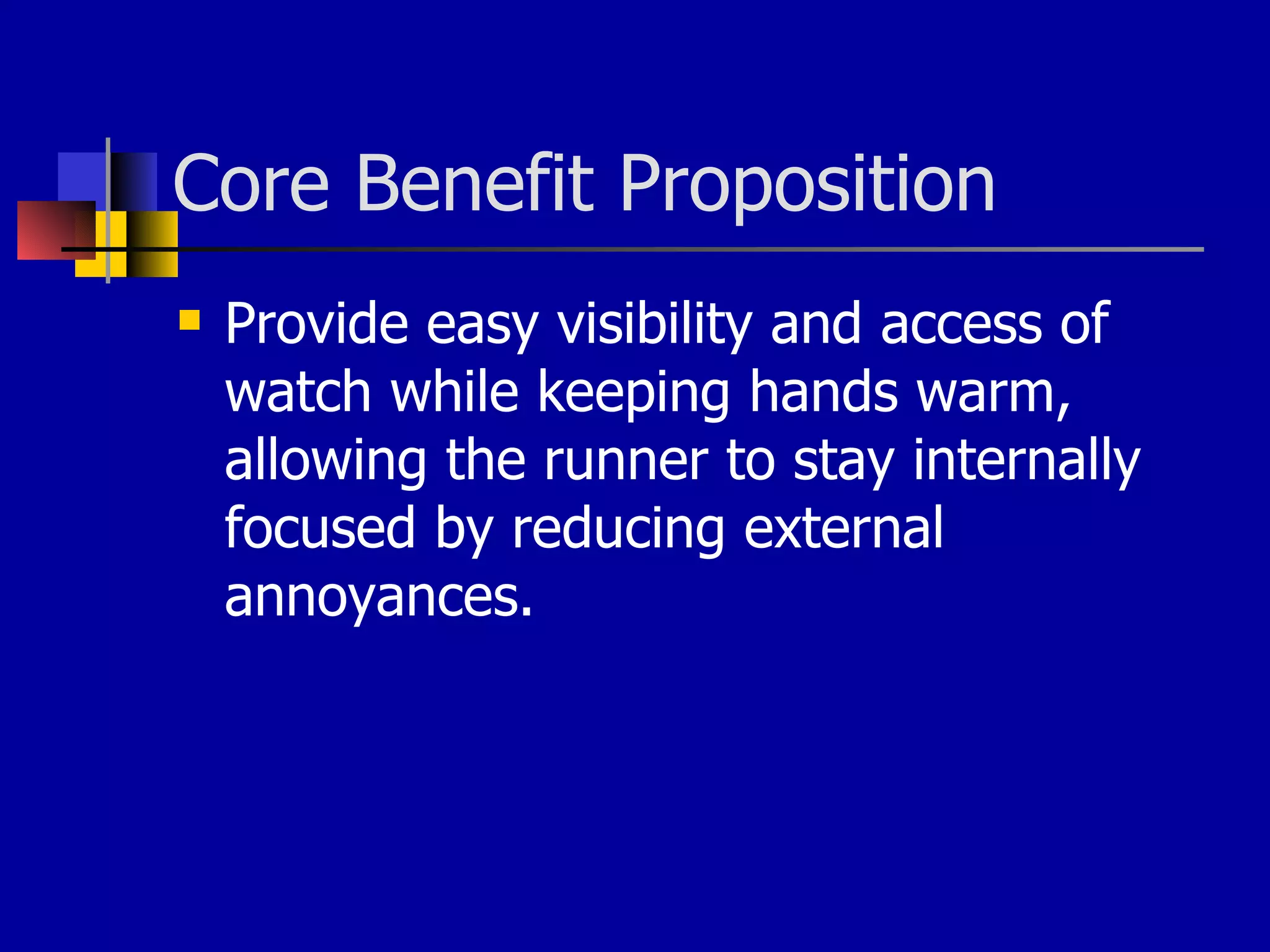 Core Benefit Proposition

▪ Provide easy visibility and access of watch while keeping hands warm, allowing the runner to stay internally focused by reducing external annoyances.